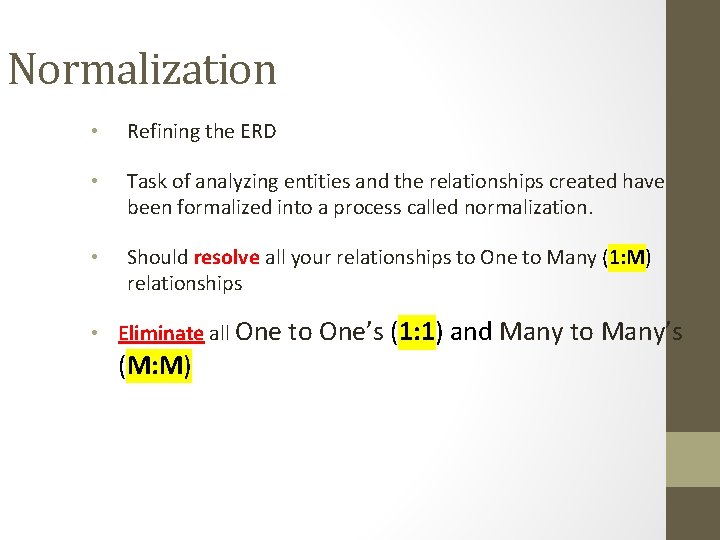 Normalization

• Refining the ERD

• Task of analyzing entities and the relationships created have been formalized into a process called normalization.

• Should resolve all your relationships to One to Many (1:M) relationships

• Eliminate all One to One's (1:1) and Many to Many's (M:M)